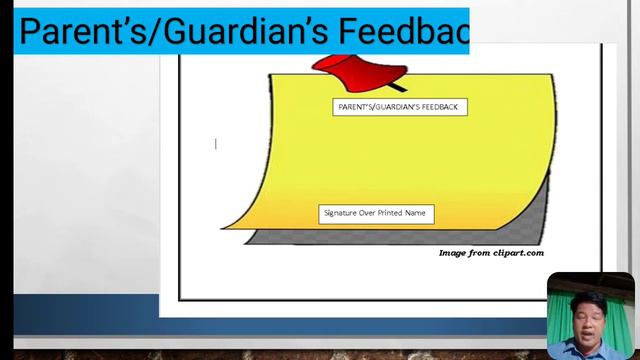 Parent's/Guardian's Feedbac

PARENT'S/GUARDIAN'S FEEDBACK

Signature Over Printed Name

Image from clipart.com